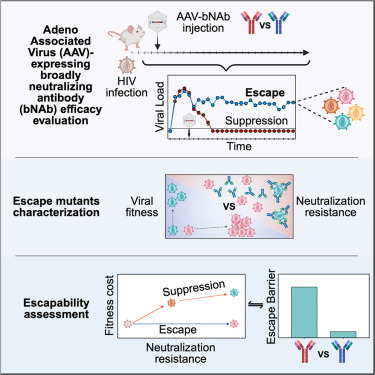 Adeno Associated Virus (AAV)-expressing broadly neutralizing antibody (bNAb) efficacy evaluation

AAV-bNAb injection

vs

HIV infection

Viral Load

Escape

Suppression

Time

Escape mutants characterization

Viral fitness

vs

Neutralization resistance

Escapability assessment

Fitness cost

Suppression

Escape

Neutralization resistance

Escape Barrier

vs